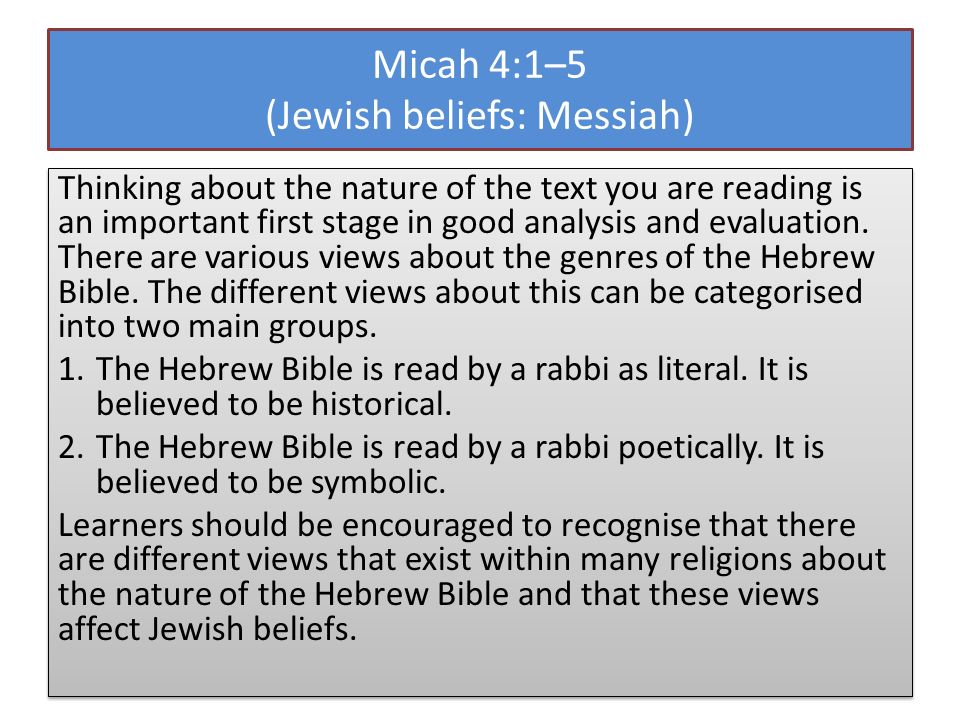 Micah 4:1–5
(Jewish beliefs: Messiah)

Thinking about the nature of the text you are reading is an important first stage in good analysis and evaluation. There are various views about the genres of the Hebrew Bible. The different views about this can be categorised into two main groups.

1. The Hebrew Bible is read by a rabbi as literal. It is believed to be historical.
2. The Hebrew Bible is read by a rabbi poetically. It is believed to be symbolic.

Learners should be encouraged to recognise that there are different views that exist within many religions about the nature of the Hebrew Bible and that these views affect Jewish beliefs.